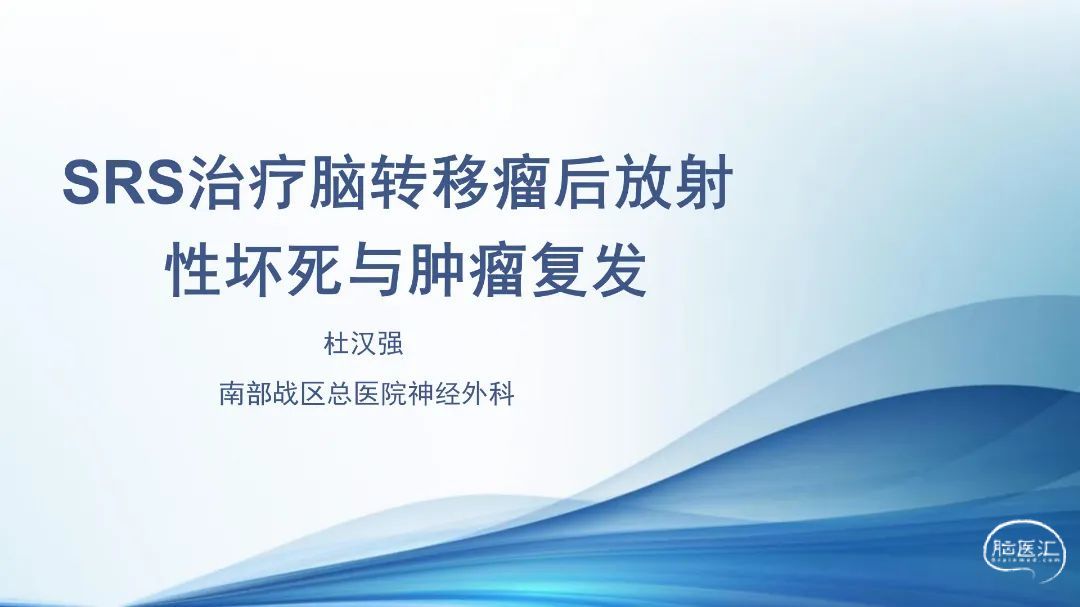 SRS治疗脑转移瘤后放射性坏死与肿瘤复发

杜汉强

南部战区总医院神经外科

脑医汇
Brainmed.com